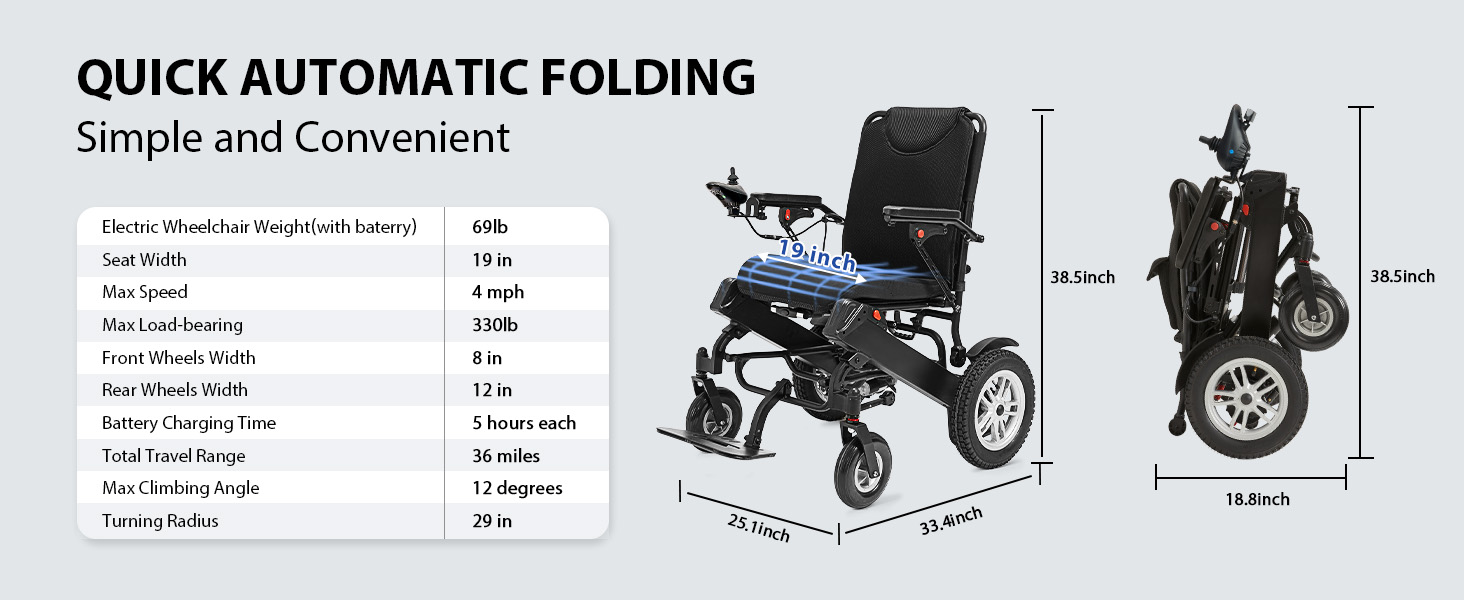 QUICK AUTOMATIC FOLDING

Simple and Convenient

| Electric Wheelchair Weight(with baterry) | 69lb |
|---|---|
| Seat Width | 19 in |
| Max Speed | 4 mph |
| Max Load-bearing | 330lb |
| Front Wheels Width | 8 in |
| Rear Wheels Width | 12 in |
| Battery Charging Time | 5 hours each |
| Total Travel Range | 36 miles |
| Max Climbing Angle | 12 degrees |
| Turning Radius | 29 in |

19 inch

38.5inch

25.1inch

33.4inch

38.5inch

18.8inch